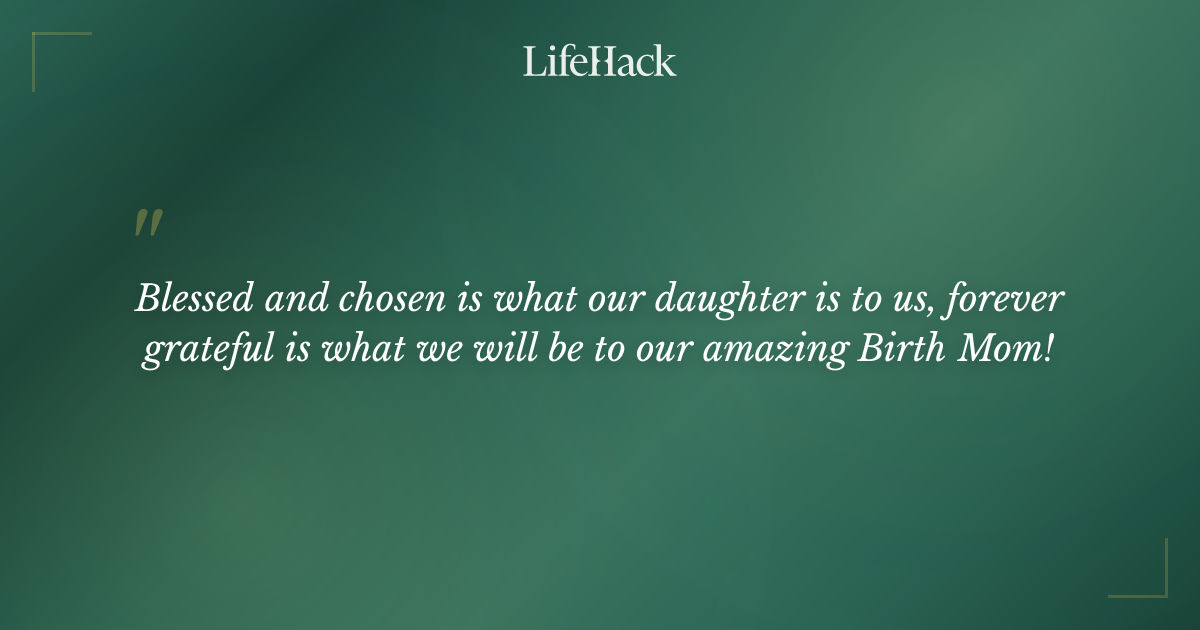 LifeHack

"

Blessed and chosen is what our daughter is to us, forever grateful is what we will be to our amazing Birth Mom!